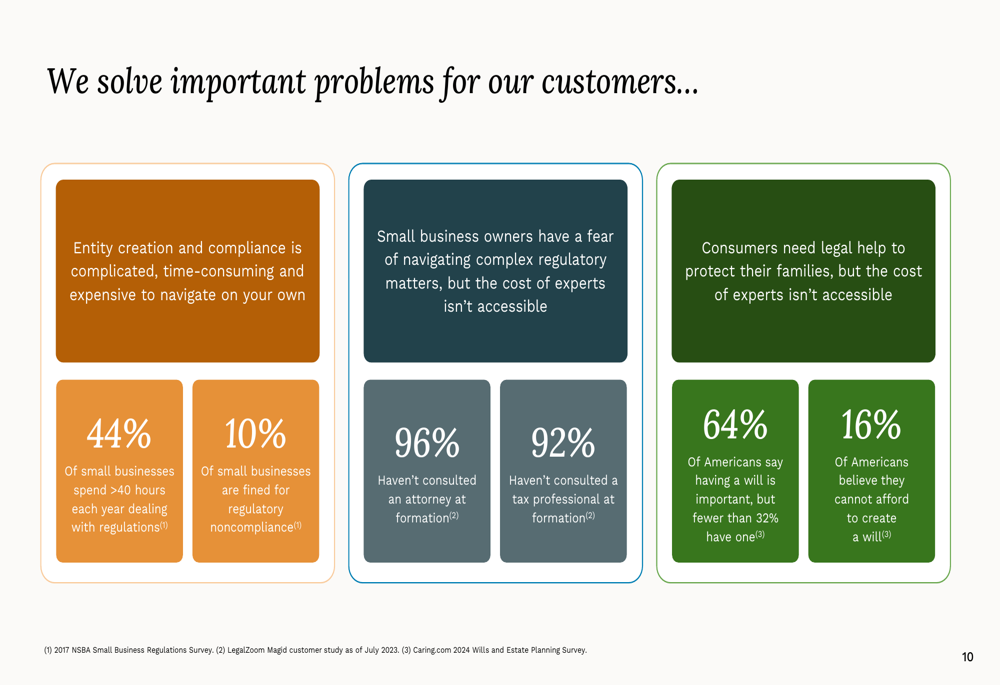 We solve important problems for our customers…

Entity creation and compliance is complicated, time-consuming and expensive to navigate on your own

44%
Of small businesses spend >40 hours each year dealing with regulations$^{(1)}$

10%
Of small businesses are fined for regulatory noncompliance$^{(1)}$

Small business owners have a fear of navigating complex regulatory matters, but the cost of experts isn't accessible

96%
Haven't consulted an attorney at formation$^{(2)}$

92%
Haven't consulted a tax professional at formation$^{(2)}$

Consumers need legal help to protect their families, but the cost of experts isn't accessible

64%
Of Americans say having a will is important, but fewer than 32% have one$^{(3)}$

16%
Of Americans believe they cannot afford to create a will$^{(3)}$

(1) 2017 NSBA Small Business Regulations Survey. (2) LegalZoom Magid customer study as of July 2023. (3) Caring.com 2024 Wills and Estate Planning Survey.

10